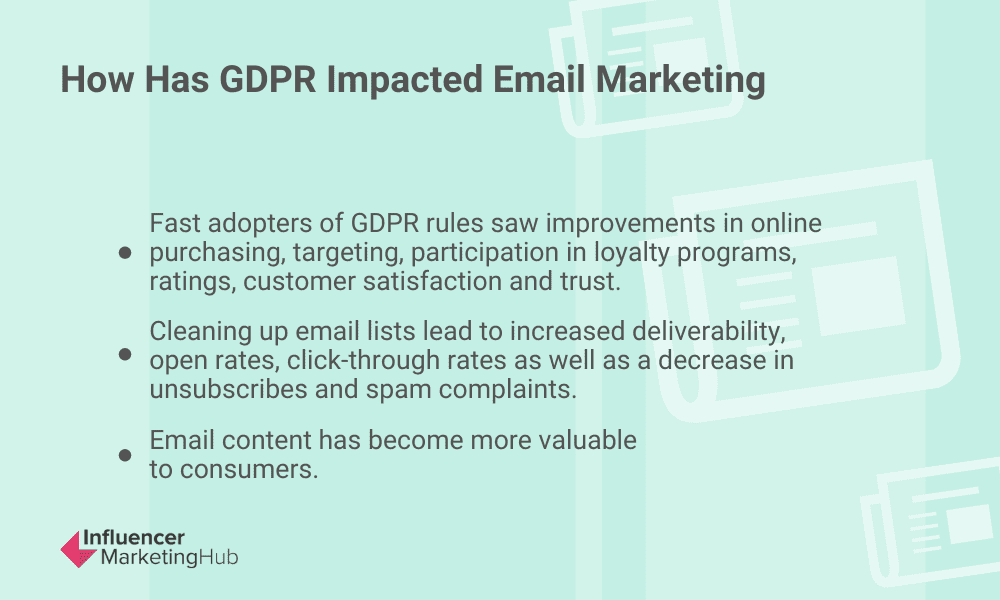 How Has GDPR Impacted Email Marketing

- Fast adopters of GDPR rules saw improvements in online purchasing, targeting, participation in loyalty programs, ratings, customer satisfaction and trust.

- Cleaning up email lists lead to increased deliverability, open rates, click-through rates as well as a decrease in unsubscribes and spam complaints.

- Email content has become more valuable to consumers.

Influencer MarketingHub